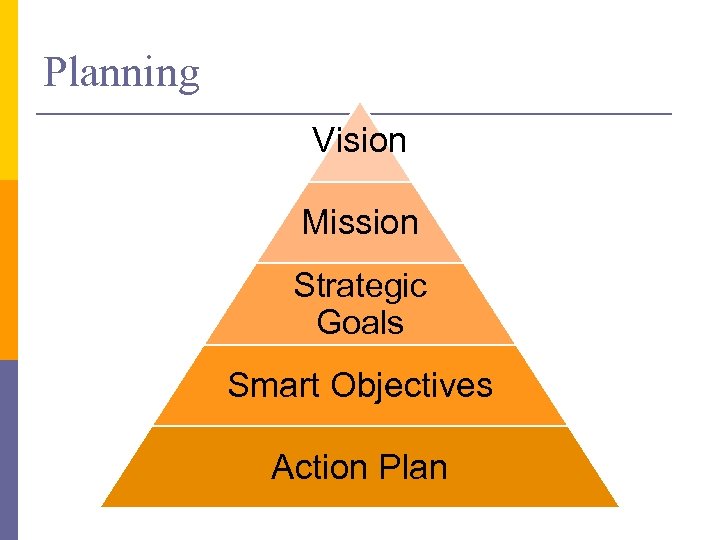 Planning

Vision

Mission

Strategic Goals

Smart Objectives

Action Plan